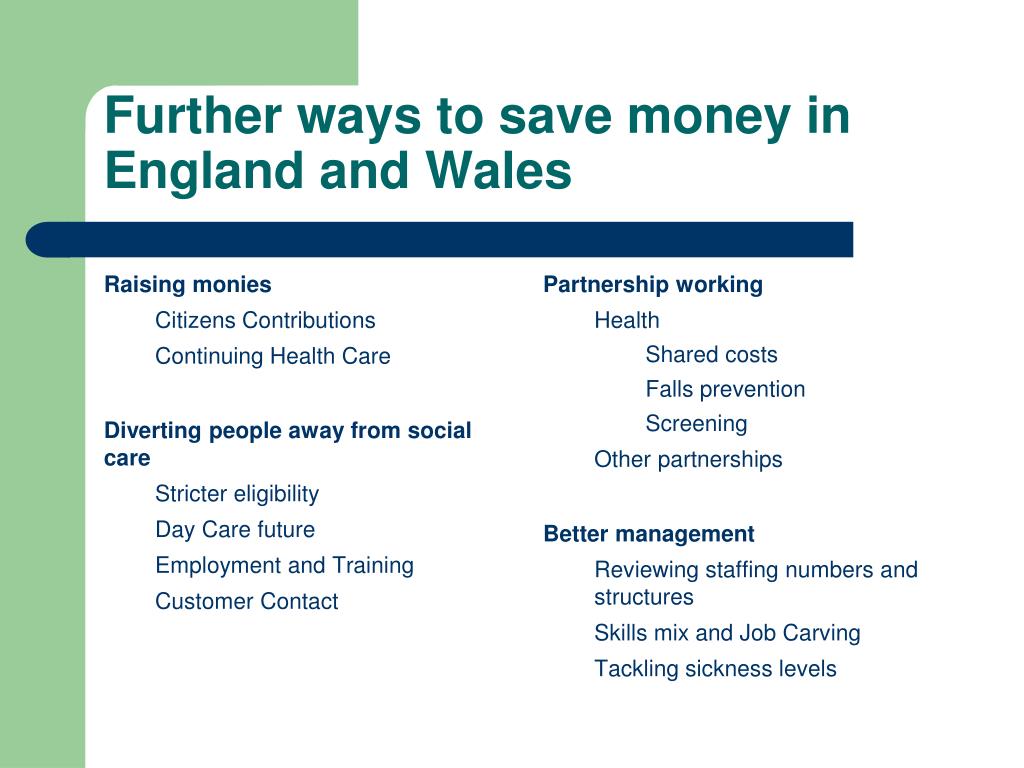 Further ways to save money in England and Wales

Raising monies

Citizens Contributions

Continuing Health Care

Diverting people away from social care

Stricter eligibility

Day Care future

Employment and Training

Customer Contact

Partnership working

Health

Shared costs

Falls prevention

Screening

Other partnerships

Better management

Reviewing staffing numbers and structures

Skills mix and Job Carving

Tackling sickness levels